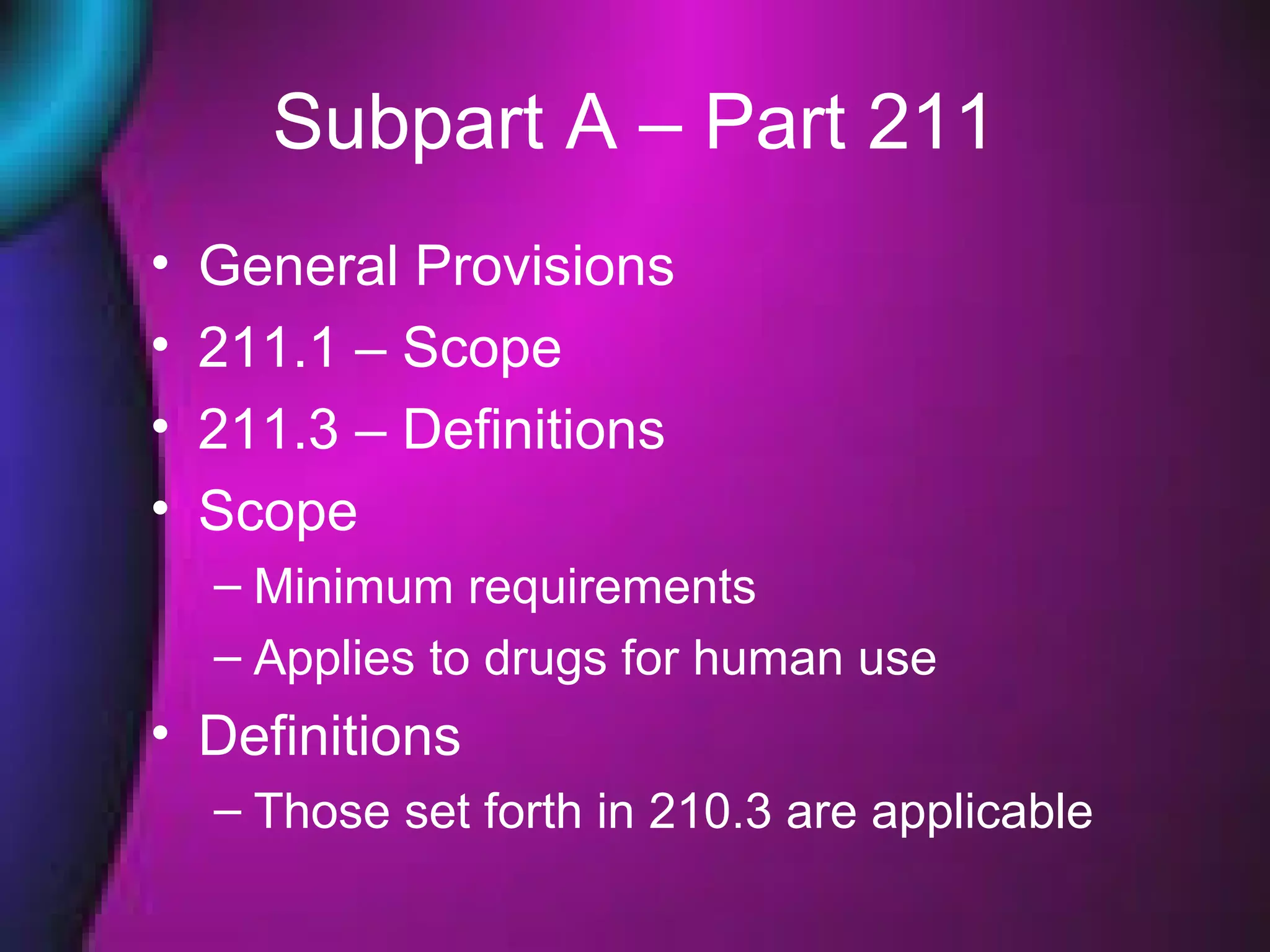 Subpart A – Part 211

• General Provisions
• 211.1 – Scope
• 211.3 – Definitions
• Scope
– Minimum requirements
– Applies to drugs for human use
• Definitions
– Those set forth in 210.3 are applicable